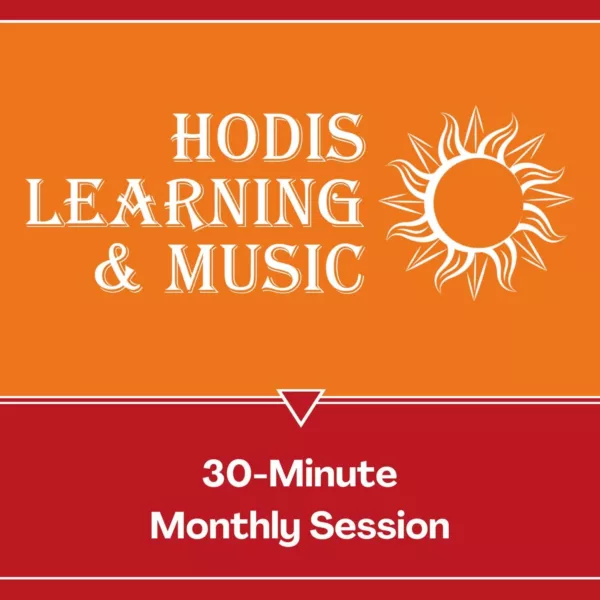 HODIS LEARNING & MUSIC

30-Minute Monthly Session